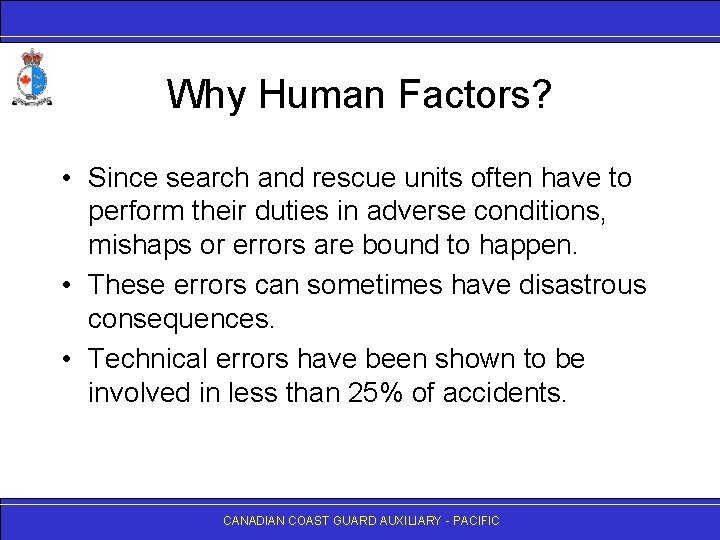 Why Human Factors?

• Since search and rescue units often have to perform their duties in adverse conditions, mishaps or errors are bound to happen.
• These errors can sometimes have disastrous consequences.
• Technical errors have been shown to be involved in less than 25% of accidents.

CANADIAN COAST GUARD AUXILIARY - PACIFIC